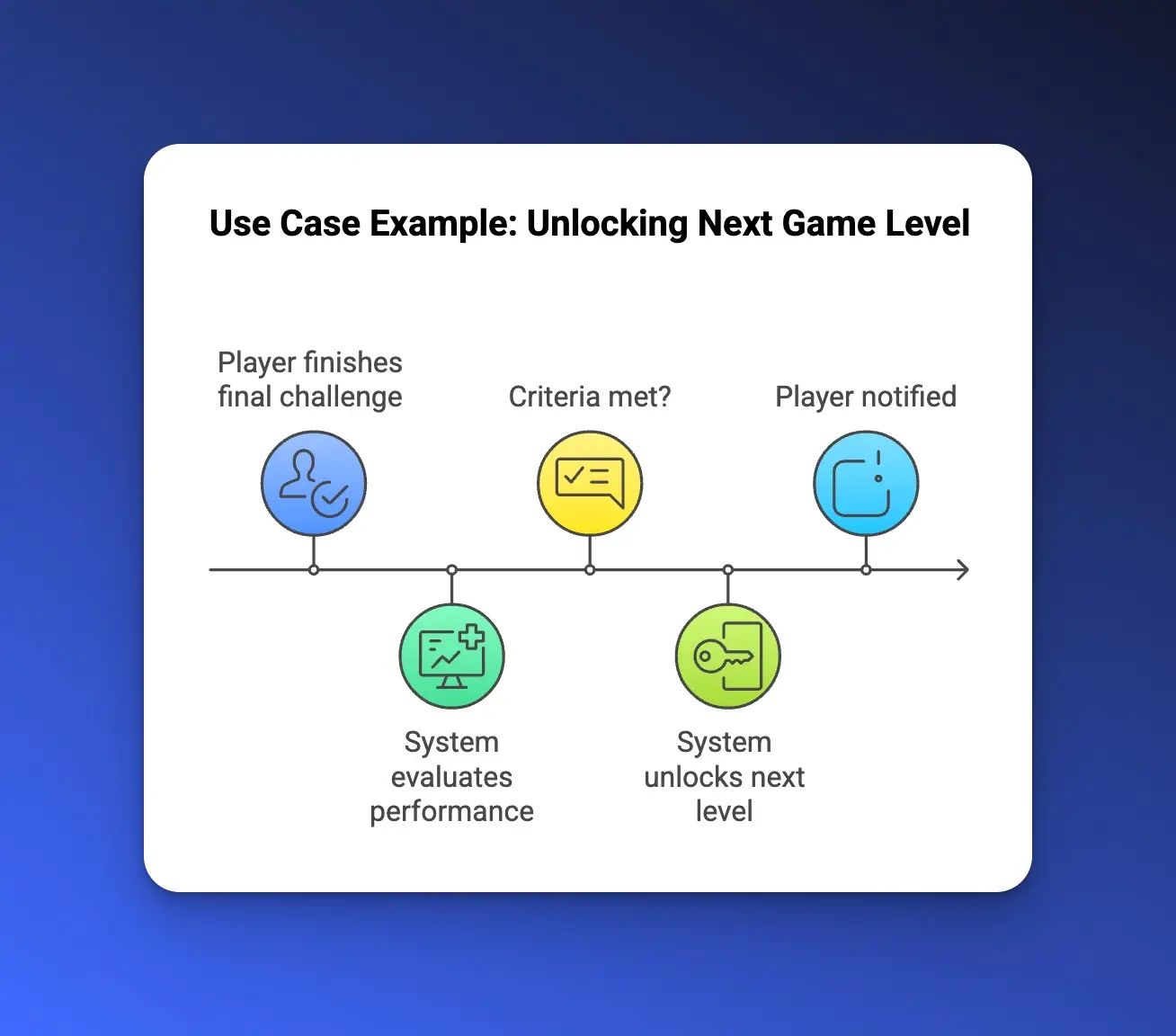 Use Case Example: Unlocking Next Game Level

Player finishes final challenge

System evaluates performance

Criteria met?

System unlocks next level

Player notified